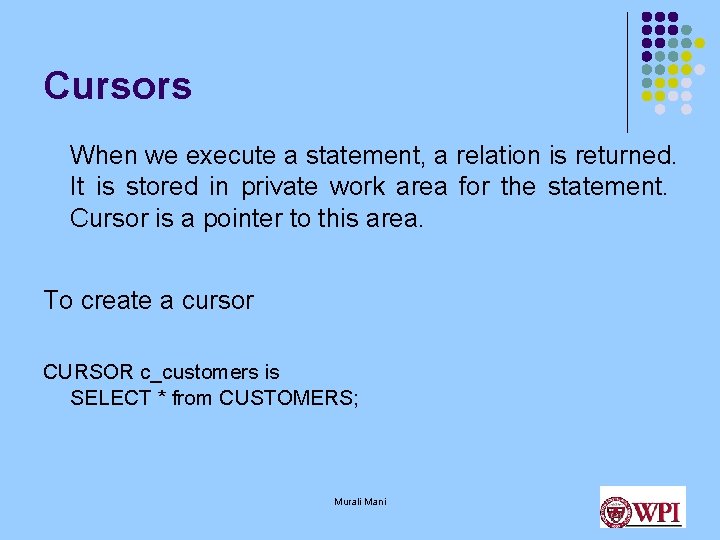 Cursors

When we execute a statement, a relation is returned. It is stored in private work area for the statement. Cursor is a pointer to this area.

To create a cursor

CURSOR c_customers is
SELECT * from CUSTOMERS;

Murali Mani

WPI